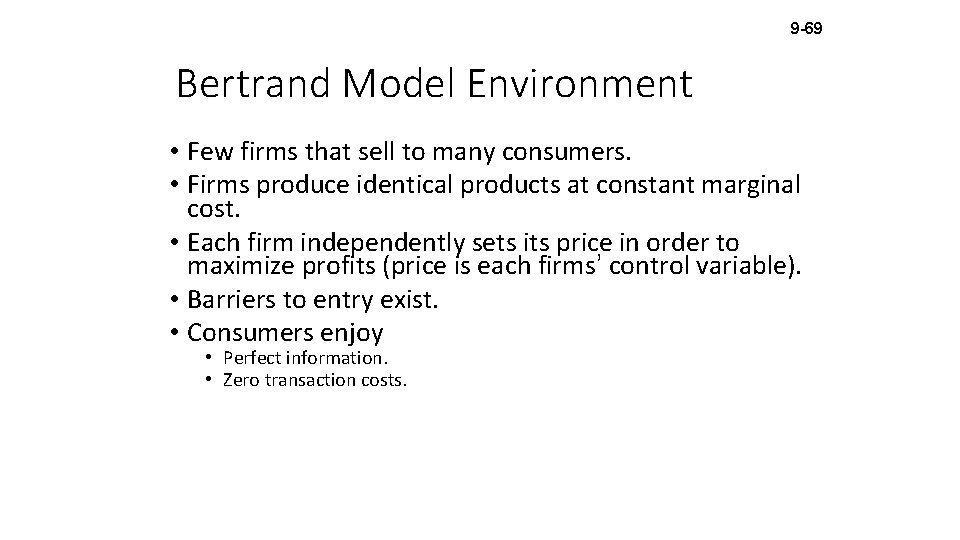 9-69

Bertrand Model Environment

• Few firms that sell to many consumers.
• Firms produce identical products at constant marginal cost.
• Each firm independently sets its price in order to maximize profits (price is each firms' control variable).
• Barriers to entry exist.
• Consumers enjoy
  • Perfect information.
  • Zero transaction costs.